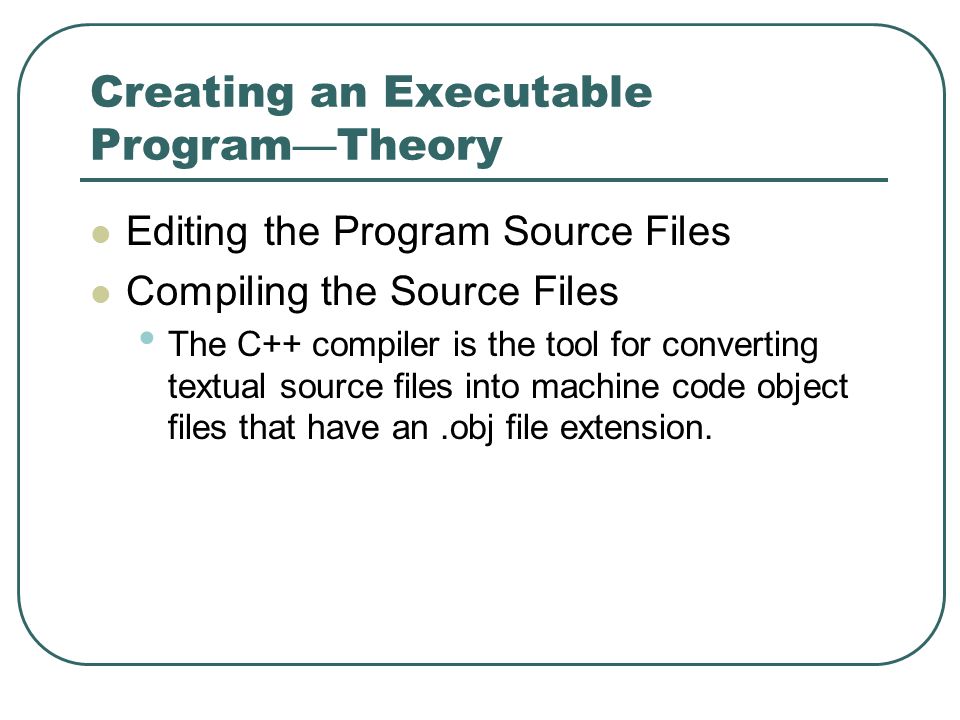 Creating an Executable Program—Theory

- Editing the Program Source Files
- Compiling the Source Files
  - The C++ compiler is the tool for converting textual source files into machine code object files that have an .obj file extension.